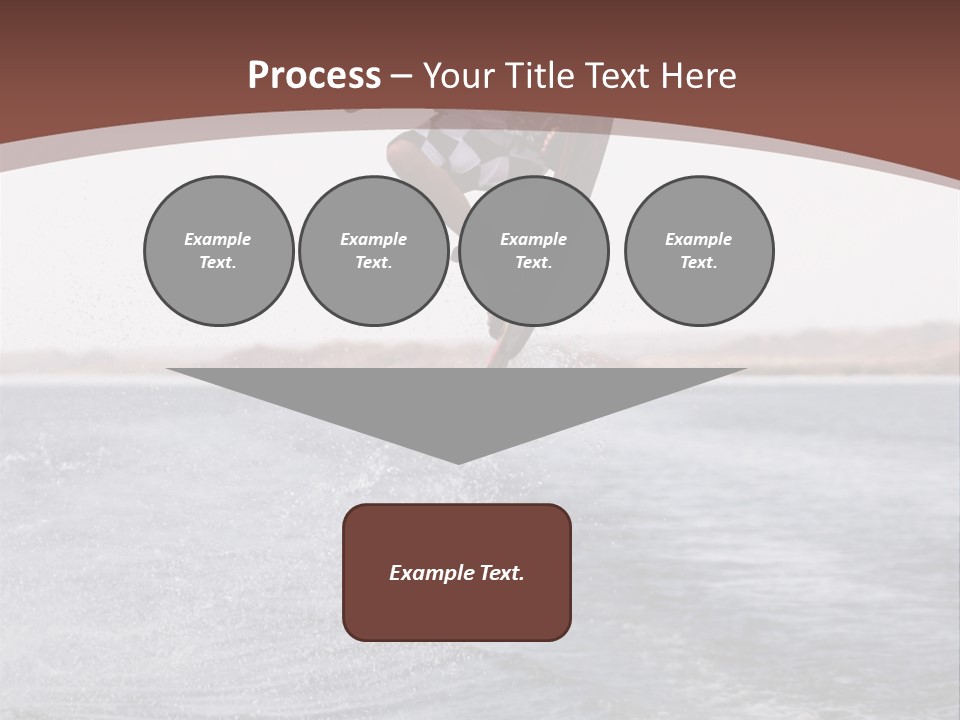 Process – Your Title Text Here

Example Text.

Example Text.

Example Text.

Example Text.

Example Text.